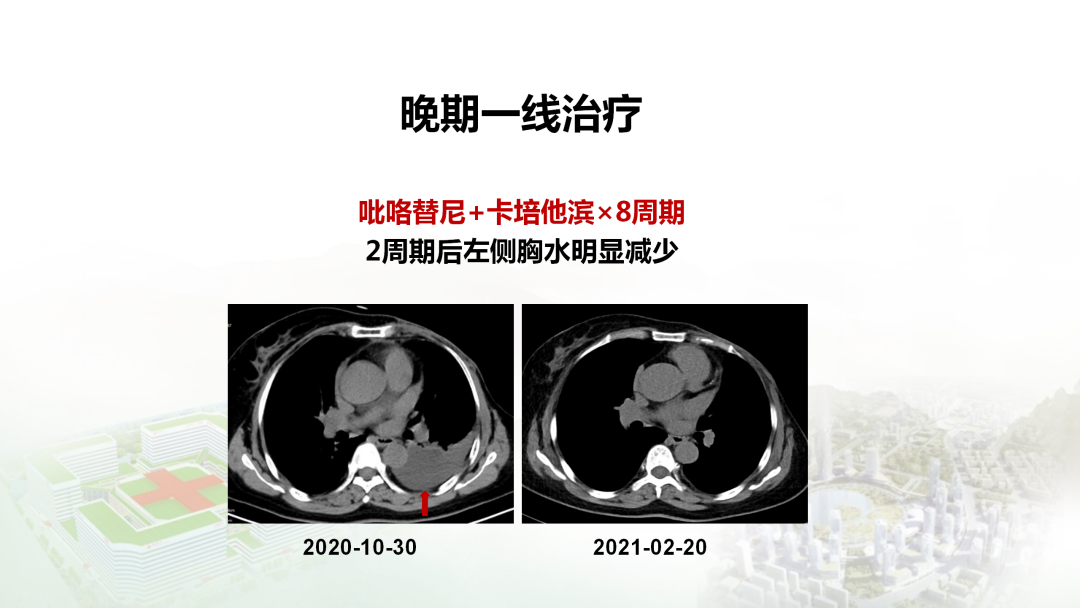 晚期一线治疗

吡咯替尼+卡培他滨×8周期
2周期后左侧胸水明显减少

2020-10-30

2021-02-20